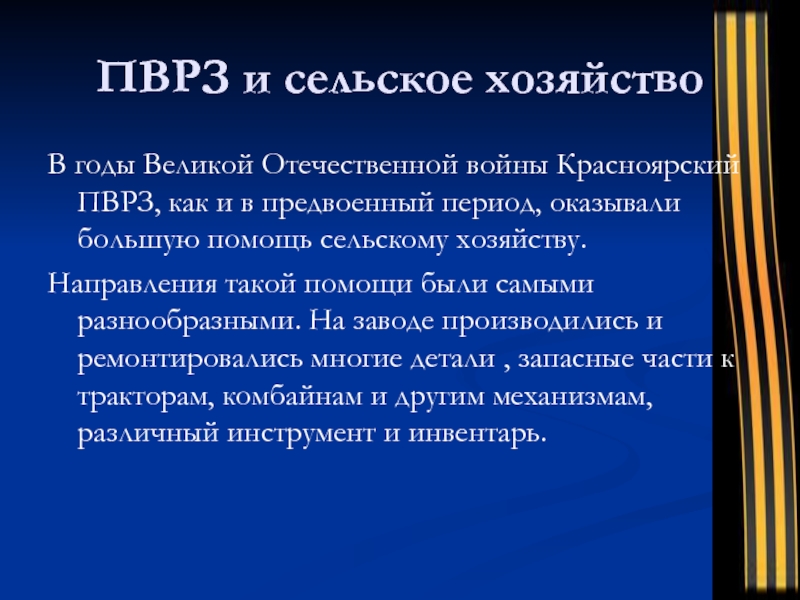 ПВРЗ и сельское хозяйство

В годы Великой Отечественной войны Красноярский ПВРЗ, как и в предвоенный период, оказывали большую помощь сельскому хозяйству.

Направления такой помощи были самыми разнообразными. На заводе производились и ремонтировались многие детали , запасные части к тракторам, комбайнам и другим механизмам, различный инструмент и инвентарь.